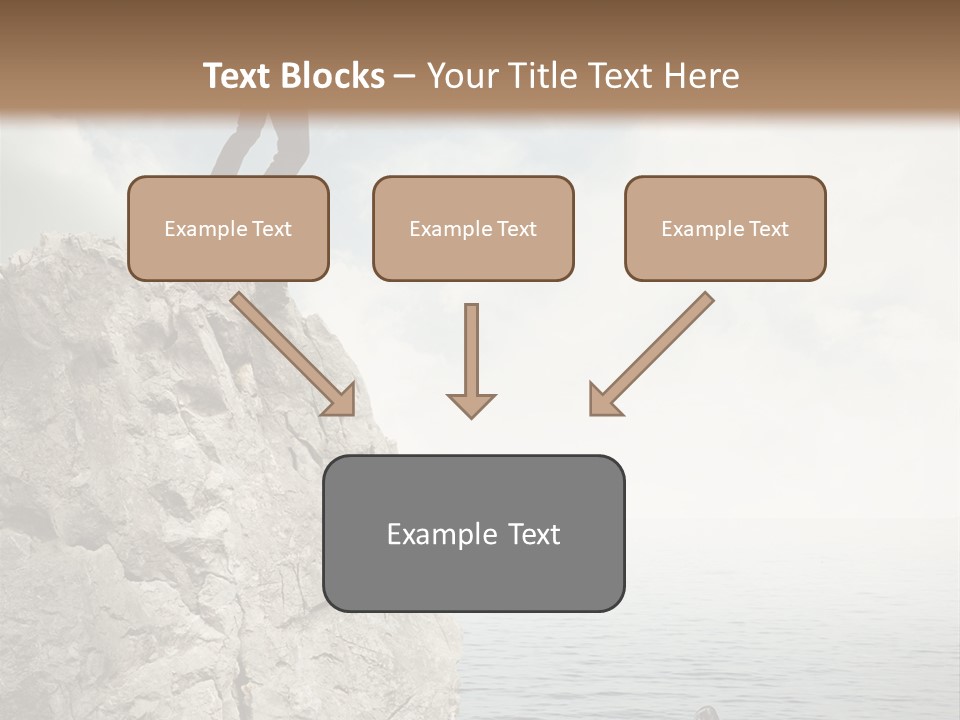 Text Blocks – Your Title Text Here

Example Text

Example Text

Example Text

Example Text